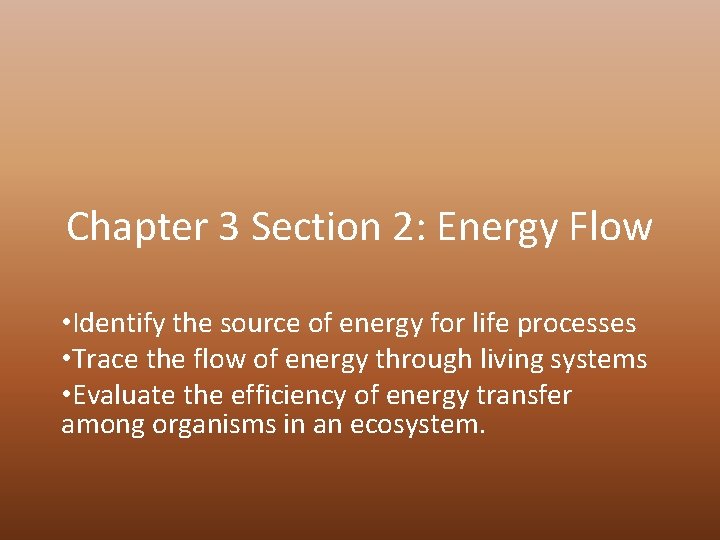 Chapter 3 Section 2: Energy Flow

•Identify the source of energy for life processes
•Trace the flow of energy through living systems
•Evaluate the efficiency of energy transfer among organisms in an ecosystem.